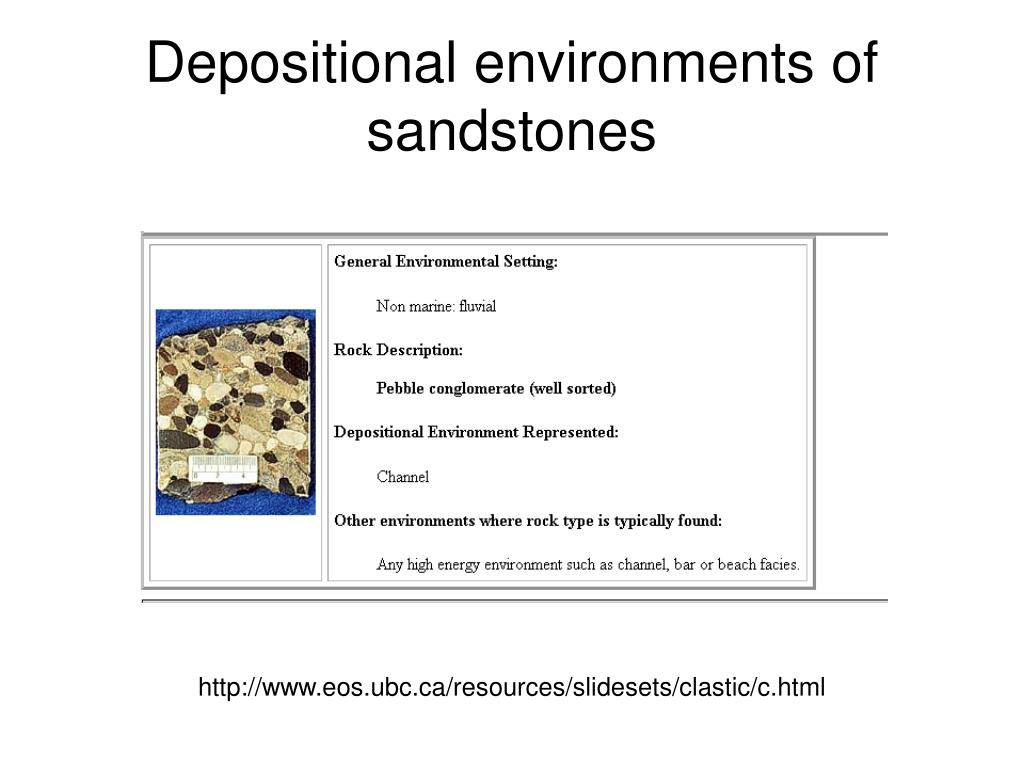 Depositional environments of sandstones

General Environmental Setting:

Non marine: fluvial

Rock Description:

Pebble conglomerate (well sorted)

Depositional Environment Represented:

Channel

Other environments where rock type is typically found:

Any high energy environment such as channel, bar or beach facies.

http://www.eos.ubc.ca/resources/slidesets/clastic/c.html